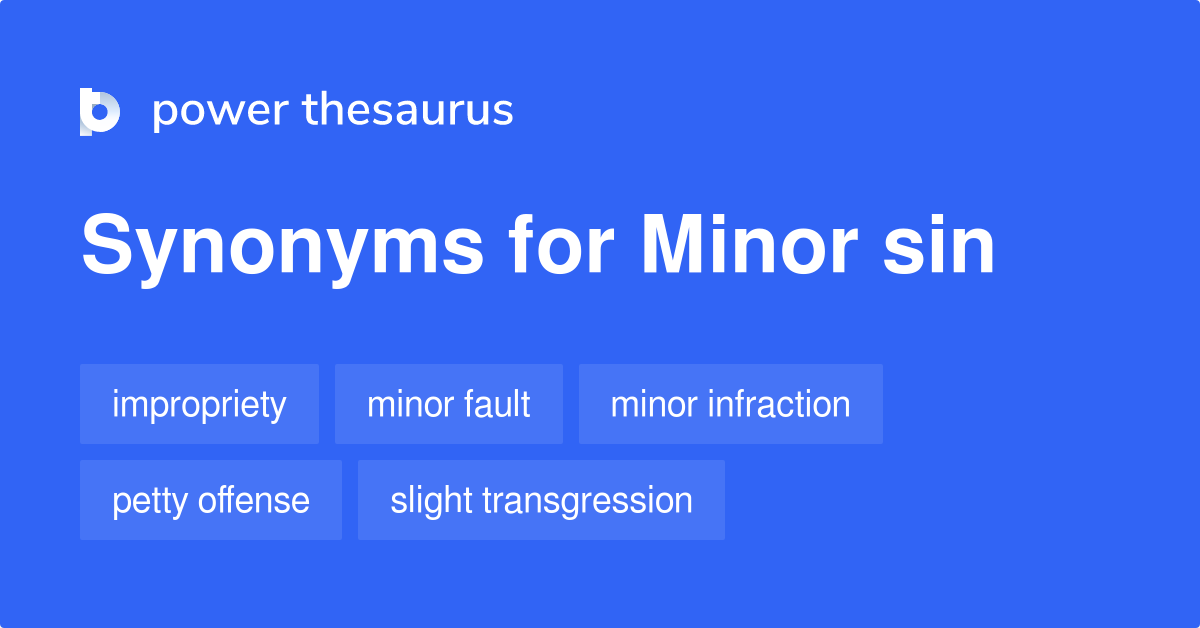 power thesaurus

Synonyms for Minor sin

impropriety
minor fault
minor infraction
petty offense
slight transgression